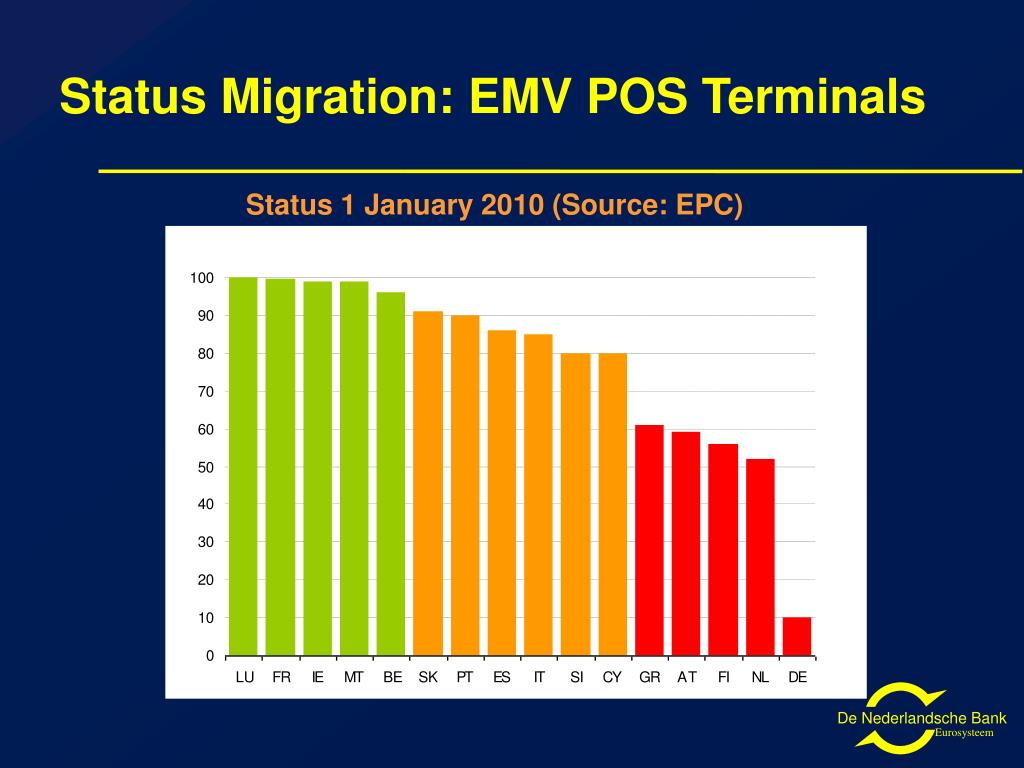 Status Migration: EMV POS Terminals

Status 1 January 2010 (Source: EPC)

100
90
80
70
60
50
40
30
20
10
0

LU FR IE MT BE SK PT ES IT SI CY GR AT FI NL DE

De Nederlandsche Bank
Eurosysteem